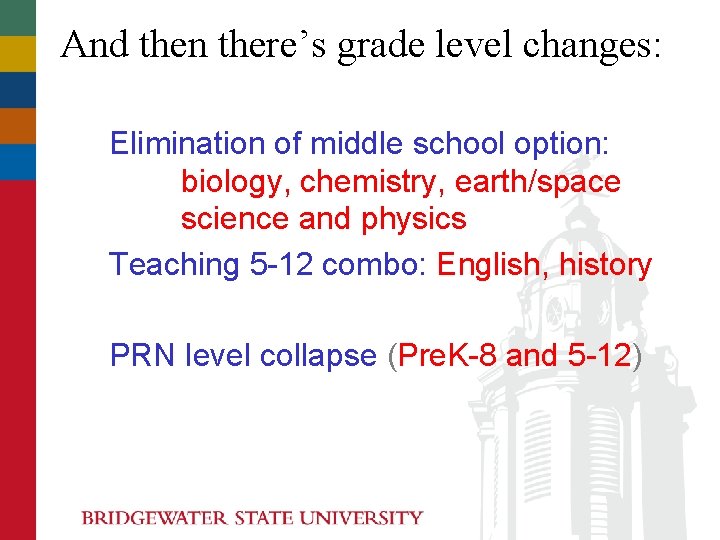 And then there's grade level changes:

Elimination of middle school option: biology, chemistry, earth/space science and physics

Teaching 5-12 combo: English, history

PRN level collapse (PreK-8 and 5-12)

BRIDGEWATER STATE UNIVERSITY